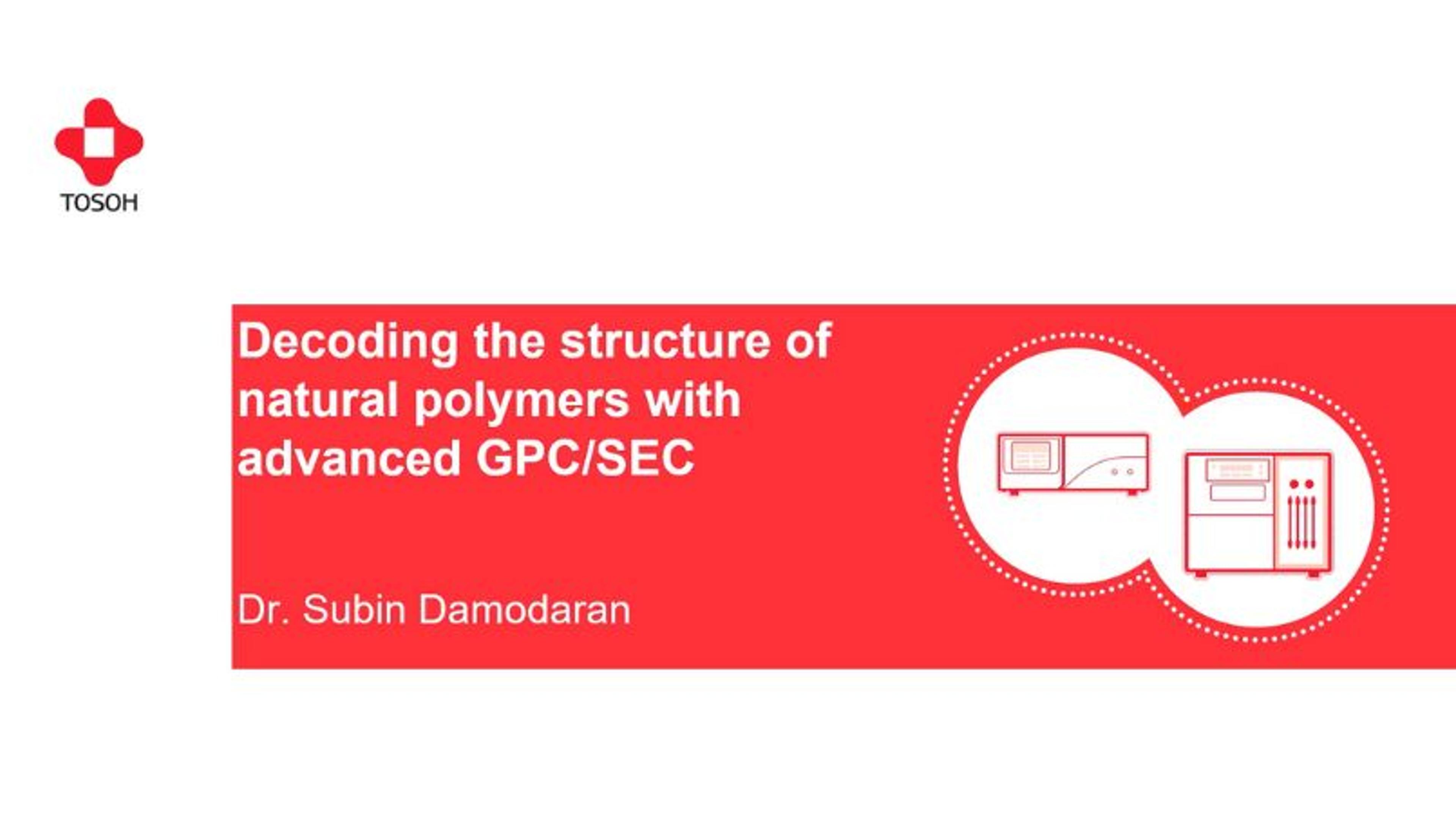 TOSOH

Decoding the structure of natural polymers with advanced GPC/SEC

Dr. Subin Damodaran